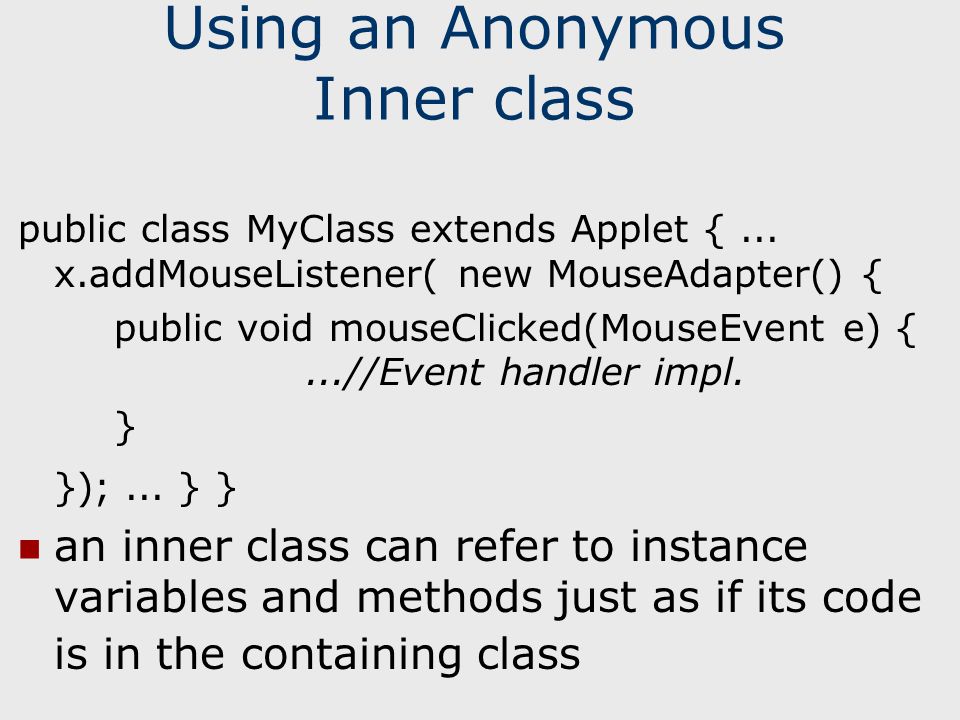 Using an Anonymous Inner class

public class MyClass extends Applet { ...
x.addMouseListener( new MouseAdapter() {
public void mouseClicked(MouseEvent e) {
...//Event handler impl.
}
}); ... } }

an inner class can refer to instance variables and methods just as if its code is in the containing class